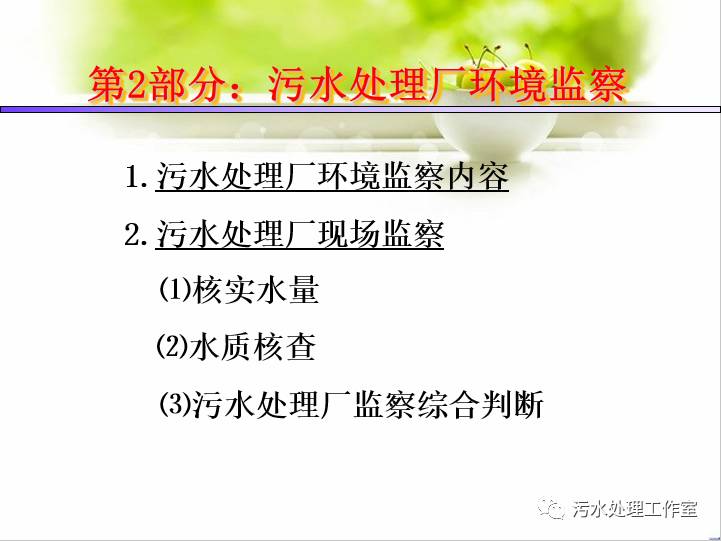 第2部分：污水处理厂环境监察

1. 污水处理厂环境监察内容

2. 污水处理厂现场监察

⑴核实水量

⑵水质核查

⑶污水处理厂监察综合判断

污水处理工作室